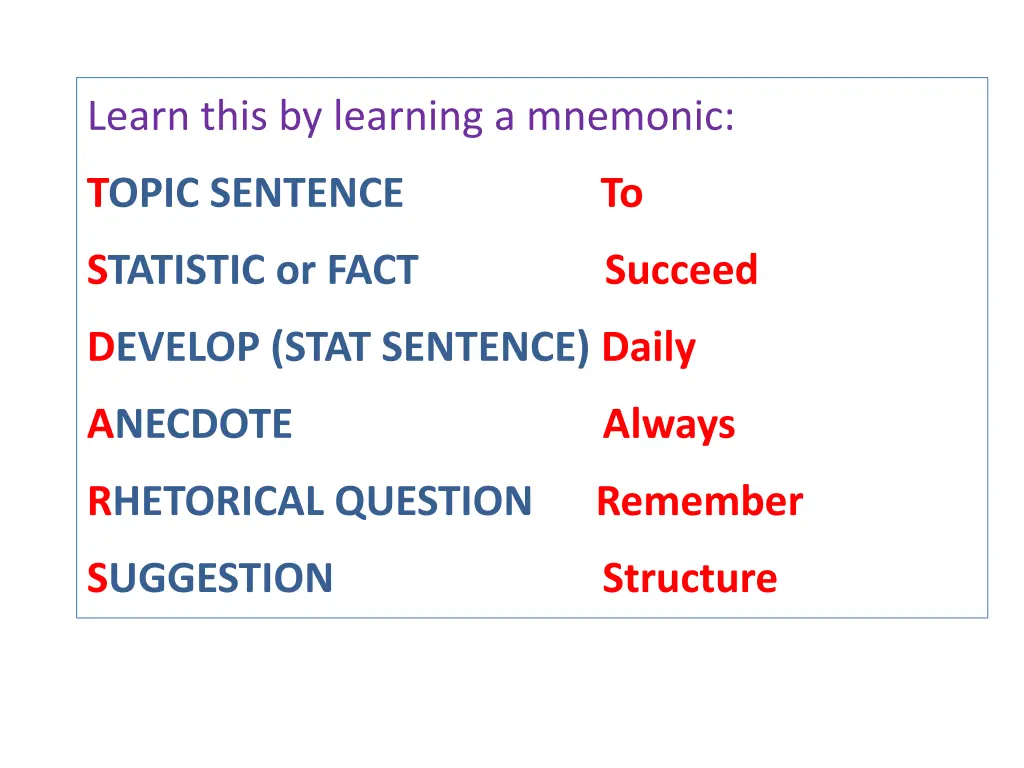 Learn this by learning a mnemonic:

TOPIC SENTENCE To

STATISTIC or FACT Succeed

DEVELOP (STAT SENTENCE) Daily

ANECDOTE Always

RHETORICAL QUESTION Remember

SUGGESTION Structure